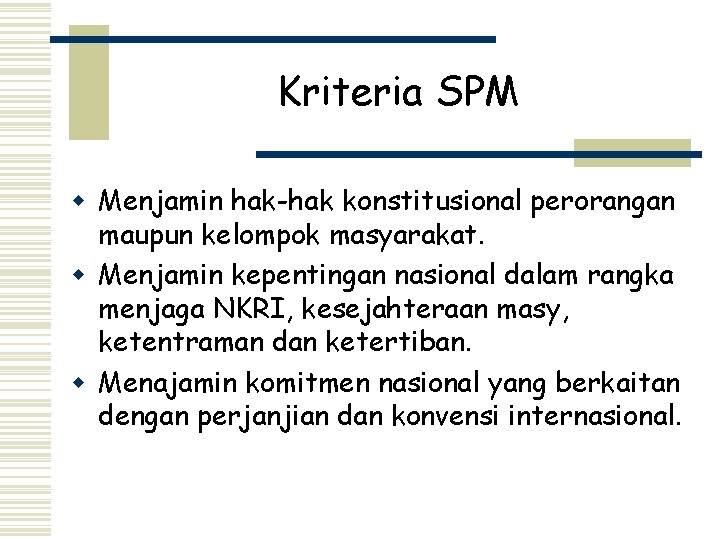 Kriteria SPM

- Menjamin hak-hak konstitusional perorangan maupun kelompok masyarakat.
- Menjamin kepentingan nasional dalam rangka menjaga NKRI, kesejahteraan masy, ketentraman dan ketertiban.
- Menajamin komitmen nasional yang berkaitan dengan perjanjian dan konvensi internasional.